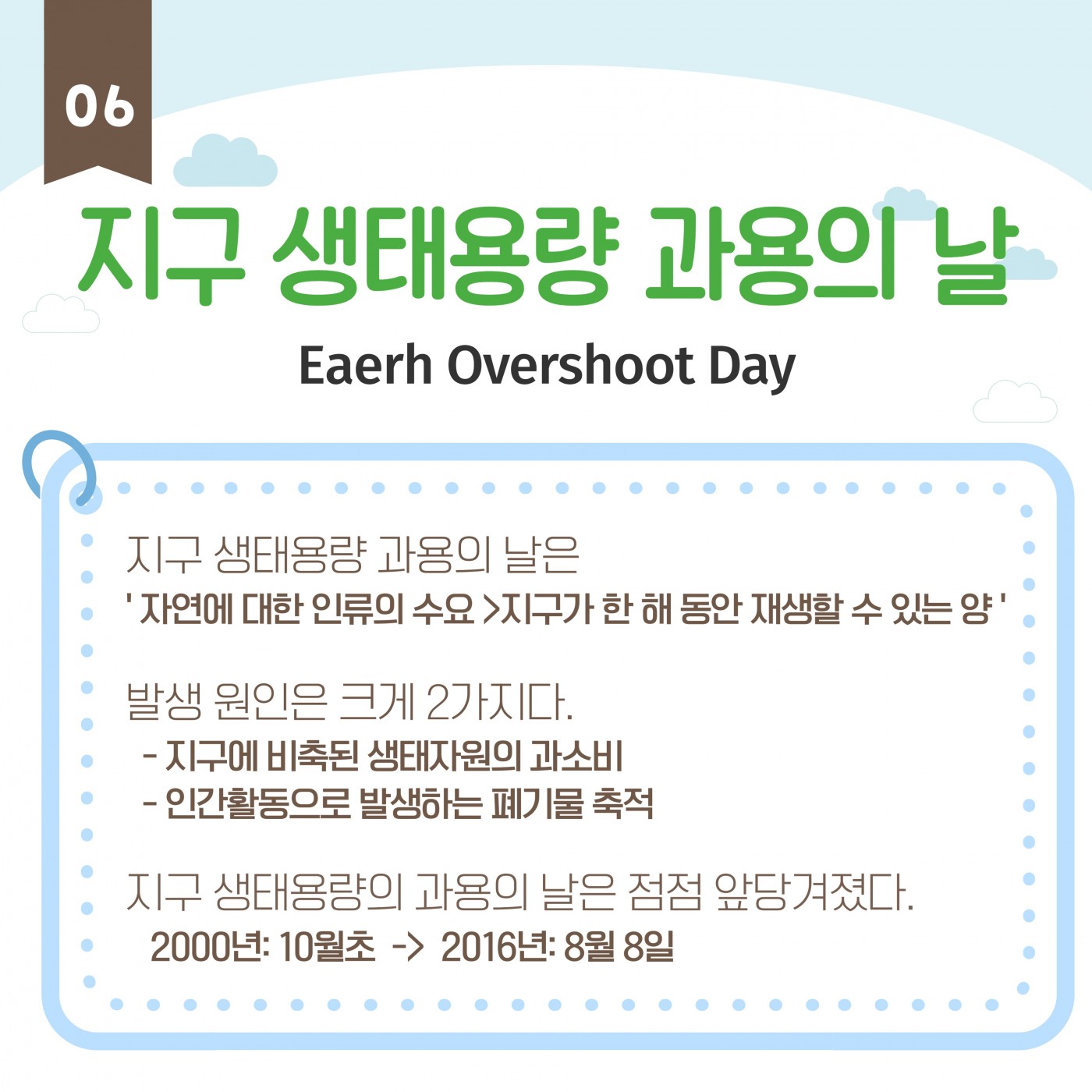 06

지구 생태용량 과용의 날

Eaerh Overshoot Day

지구 생태용량 과용의 날은
' 자연에 대한 인류의 수요 >지구가 한 해 동안 재생할 수 있는 양 '

발생 원인은 크게 2가지다.
- 지구에 비축된 생태자원의 과소비
- 인간활동으로 발생하는 폐기물 축적

지구 생태용량의 과용의 날은 점점 앞당겨졌다.
2000년: 10월초 -> 2016년: 8월 8일